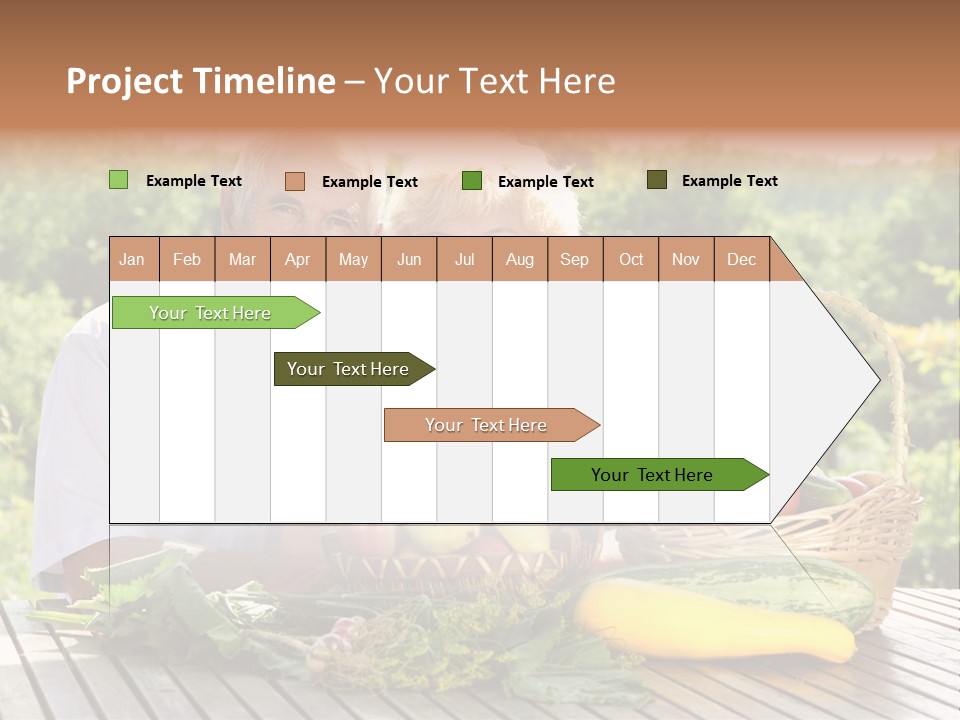 Project Timeline – Your Text Here

Example Text Example Text Example Text Example Text

| Jan | Feb | Mar | Apr | May | Jun | Jul | Aug | Sep | Oct | Nov | Dec |
|---|---|---|---|---|---|---|---|---|---|---|---|

Your Text Here

Your Text Here

Your Text Here

Your Text Here